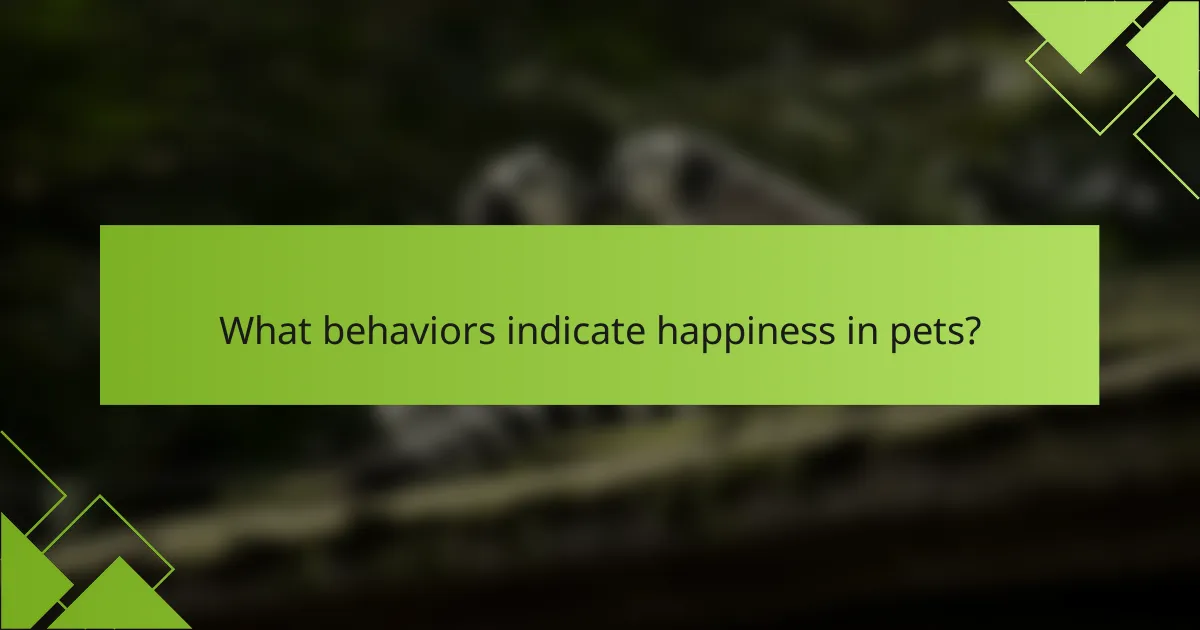 What behaviors indicate happiness in pets?